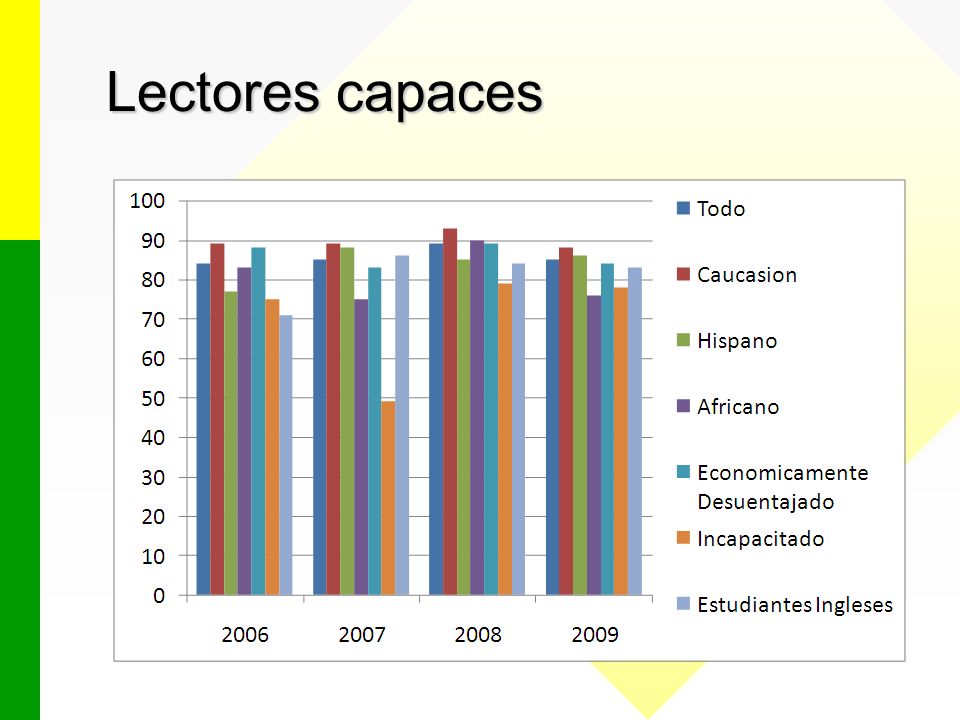 Lectores capaces

100
90
80
70
60
50
40
30
20
10
0

2006
2007
2008
2009

Todo
Caucasion
Hispano
Africano
Economicamente Desuentajado
Incapacitado
Estudiantes Ingleses